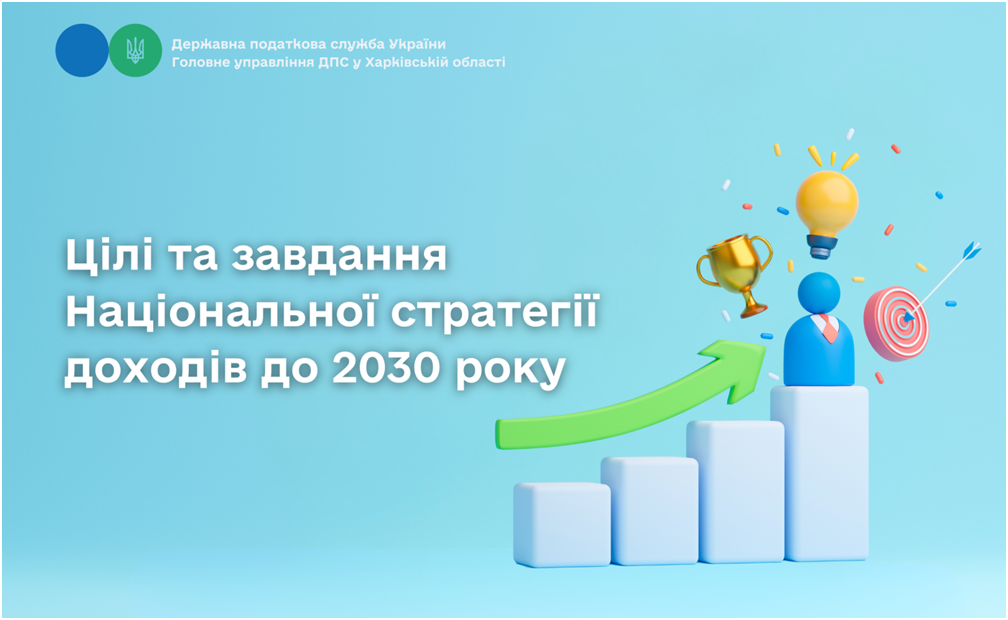 Державна податкова служба України
Головне управління ДПС у Харківській області

Цілі та завдання Національної стратегії доходів до 2030 року